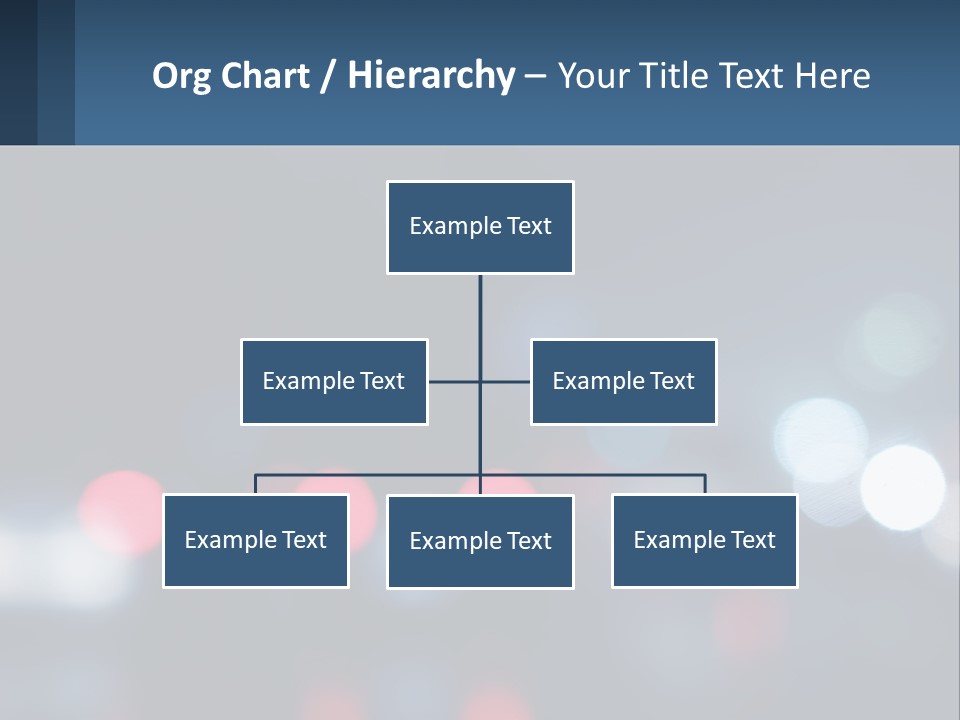 Org Chart / Hierarchy – Your Title Text Here

Example Text

Example Text

Example Text

Example Text

Example Text

Example Text